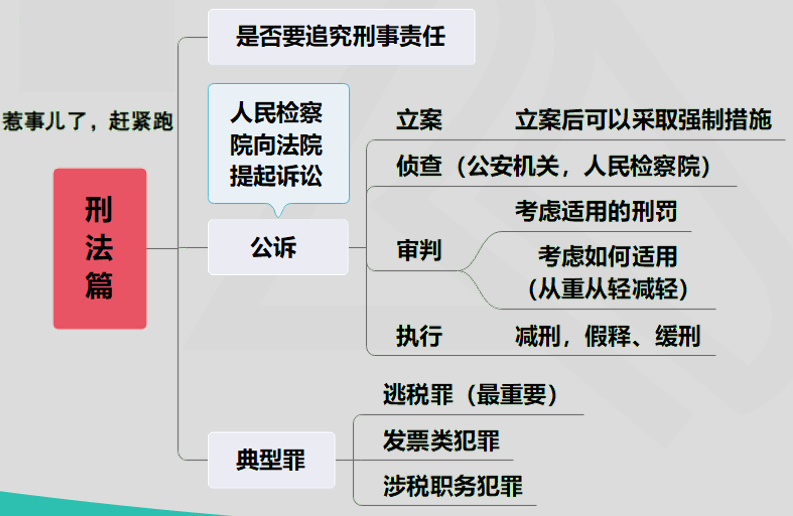 惹事儿了，赶紧跑

刑法篇

是否要追究刑事责任

人民检察院向法院提起诉讼

公诉

立案　立案后可以采取强制措施

侦查（公安机关，人民检察院）

审判

考虑适用的刑罚

考虑如何适用（从重从轻减轻）

执行　减刑，假释、缓刑

典型罪

逃税罪（最重要）

发票类犯罪

涉税职务犯罪